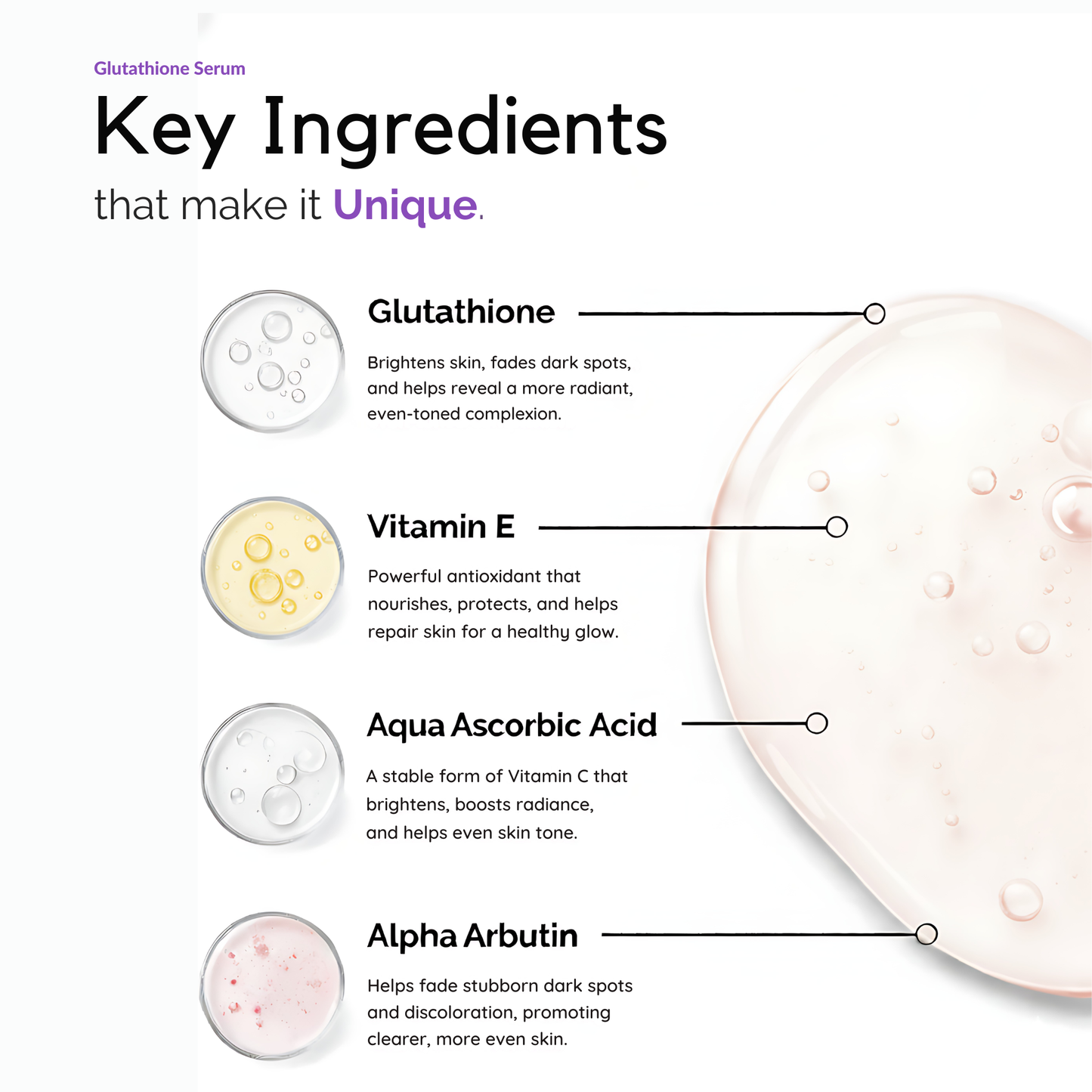 Glutathione Serum

Key Ingredients

that make it Unique.

Glutathione

Brightens skin, fades dark spots, and helps reveal a more radiant, even-toned complexion.

Vitamin E

Powerful antioxidant that nourishes, protects, and helps repair skin for a healthy glow.

Aqua Ascorbic Acid

A stable form of Vitamin C that brightens, boosts radiance, and helps even skin tone.

Alpha Arbutin

Helps fade stubborn dark spots and discoloration, promoting clearer, more even skin.